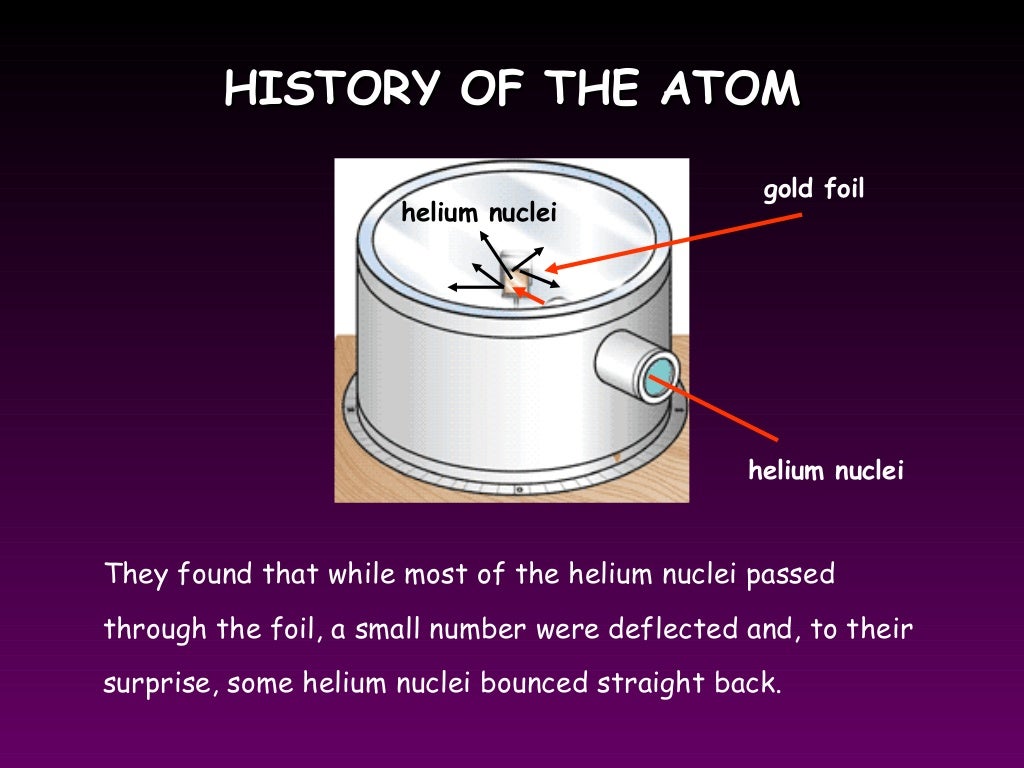 HISTORY OF THE ATOM

helium nuclei

gold foil

helium nuclei

They found that while most of the helium nuclei passed through the foil, a small number were deflected and, to their surprise, some helium nuclei bounced straight back.